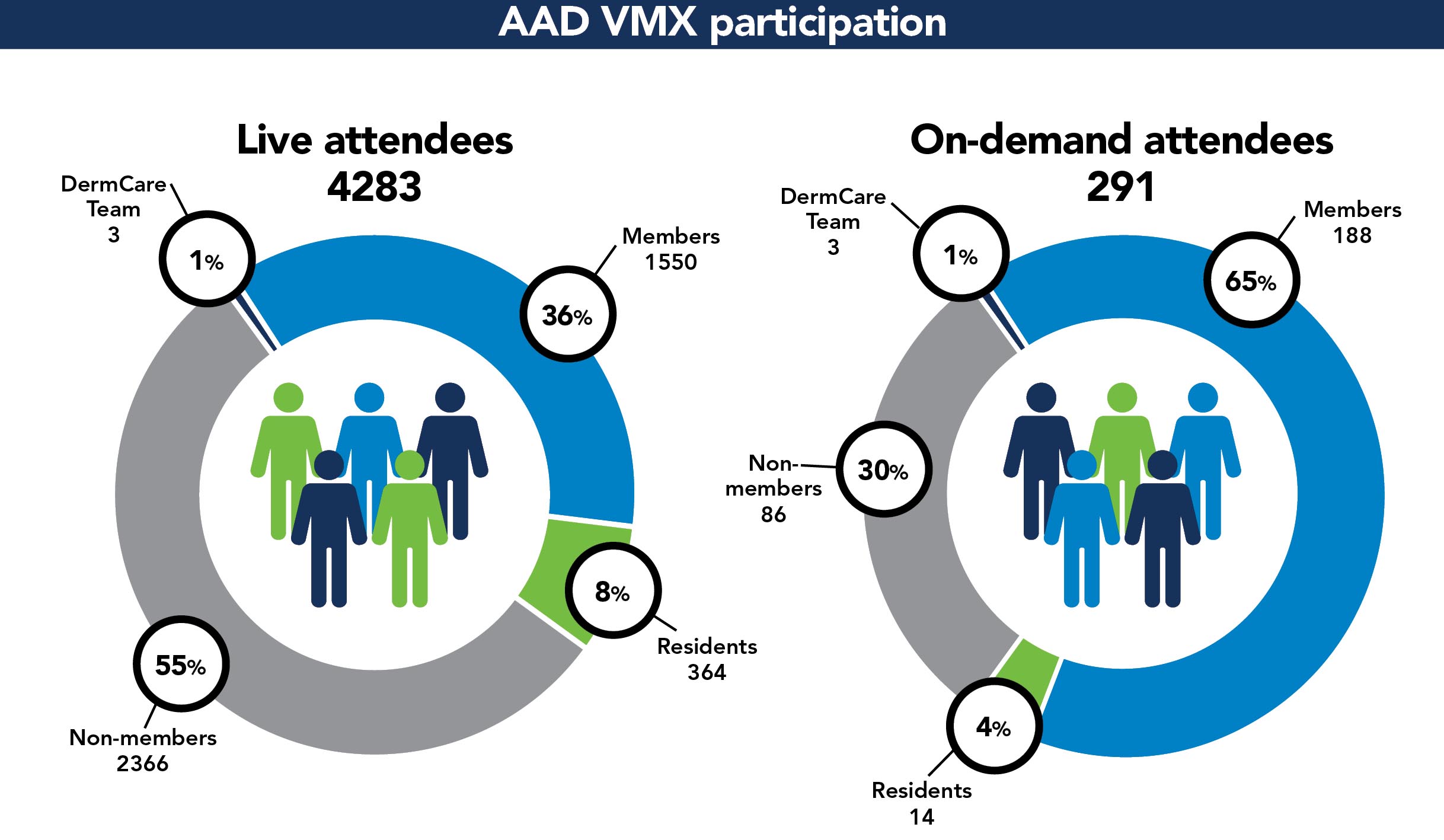 AAD VMX participation

Live attendees
4283

DermCare Team
3

1%

Members
1550

36%

8%

Residents
364

55%

Non-members
2366

On-demand attendees
291

DermCare Team
3

1%

Members
188

65%

Non-members
86

30%

4%

Residents
14